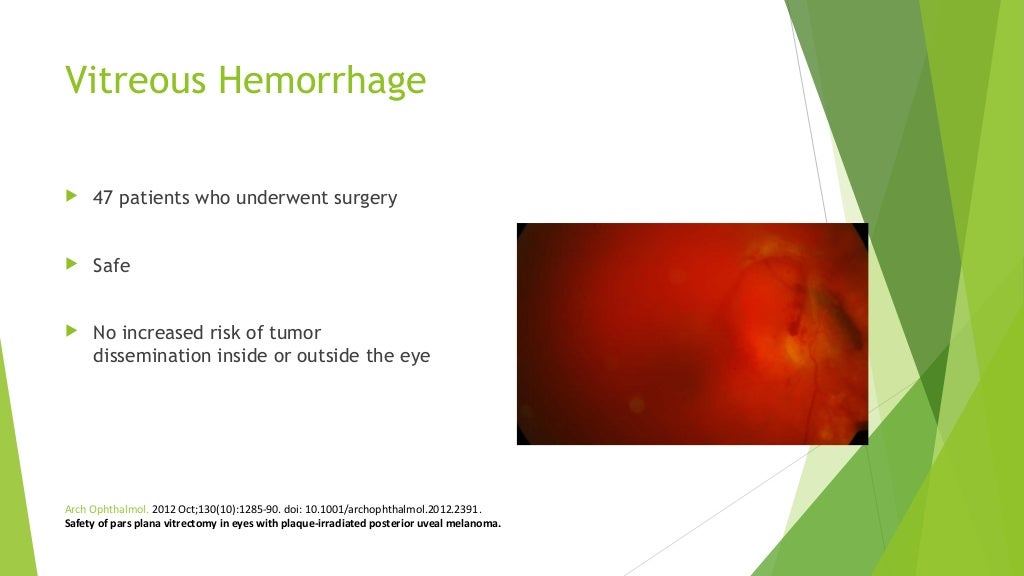 Vitreous Hemorrhage

47 patients who underwent surgery

Safe

No increased risk of tumor dissemination inside or outside the eye

Arch Ophthalmol. 2012 Oct;130(10):1285-90. doi: 10.1001/archophthalmol.2012.2391.
Safety of pars plana vitrectomy in eyes with plaque-irradiated posterior uveal melanoma.